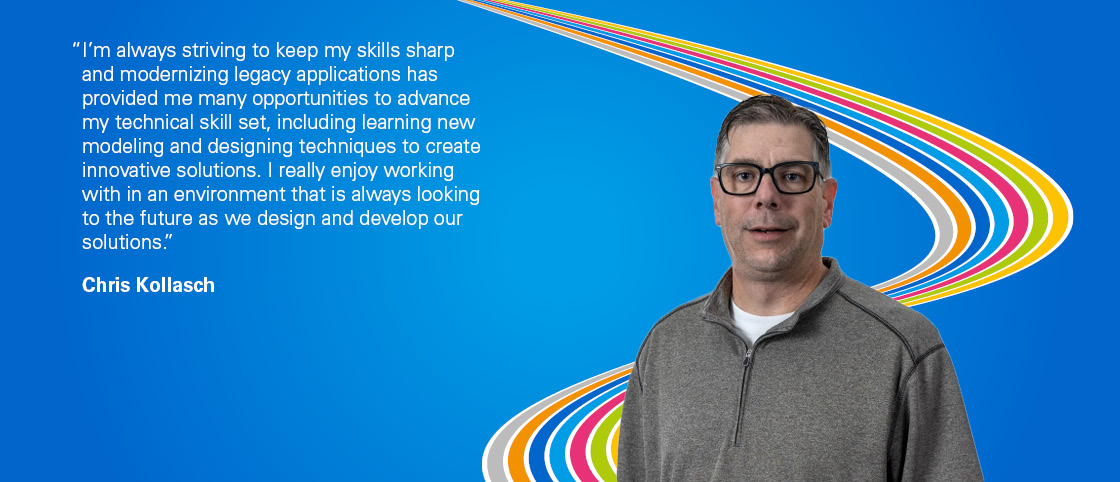 “I’m always striving to keep my skills sharp and modernizing legacy applications has provided me many opportunities to advance my technical skill set, including learning new modeling and designing techniques to create innovative solutions. I really enjoy working with in an environment that is always looking to the future as we design and develop our solutions.”

Chris Kollasch